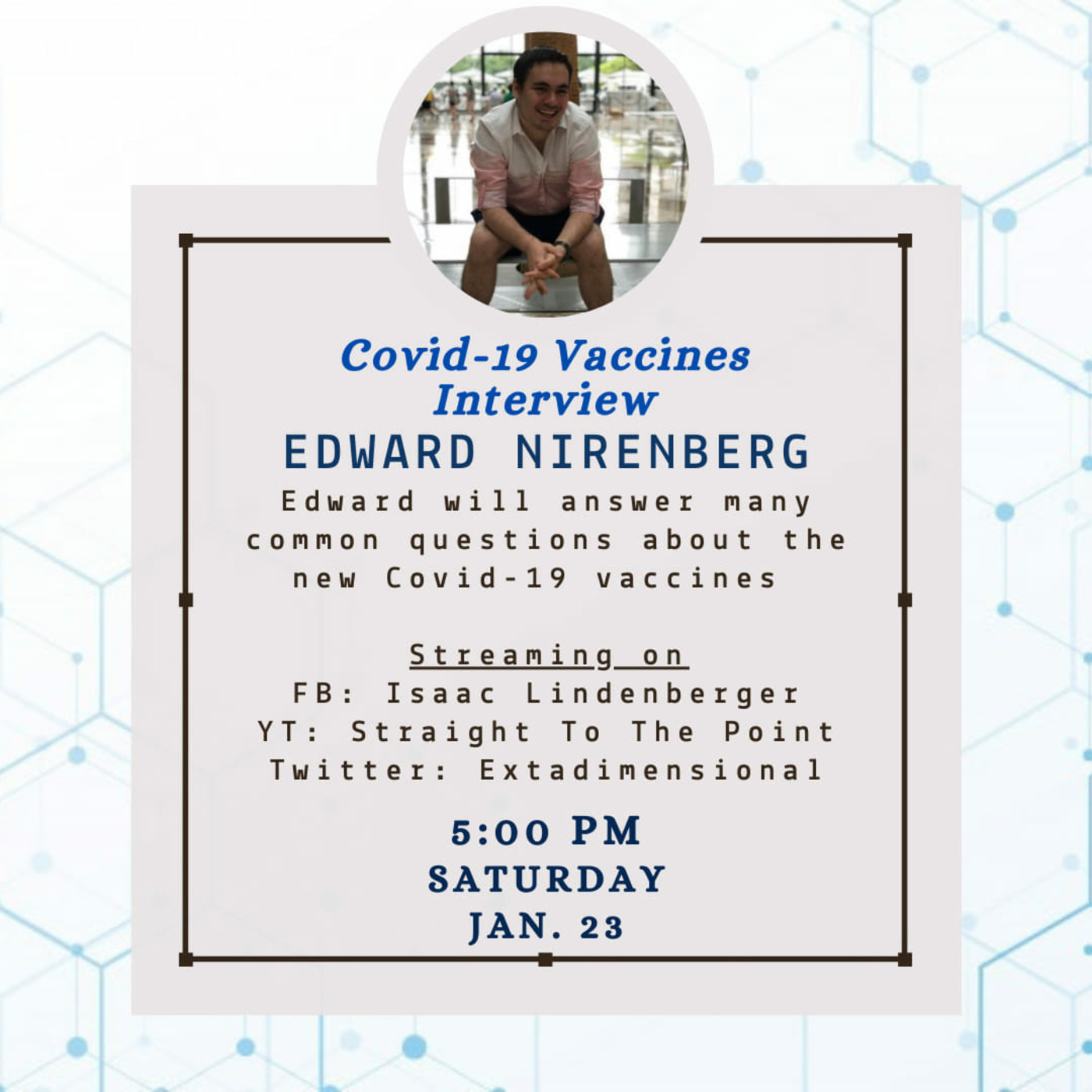 Covid-19 Vaccines Interview

EDWARD NIRENBERG

Edward will answer many common questions about the new Covid-19 vaccines

Streaming on
FB: Isaac Lindenberger
YT: Straight To The Point
Twitter: Extadimensional

5:00 PM
SATURDAY
JAN. 23